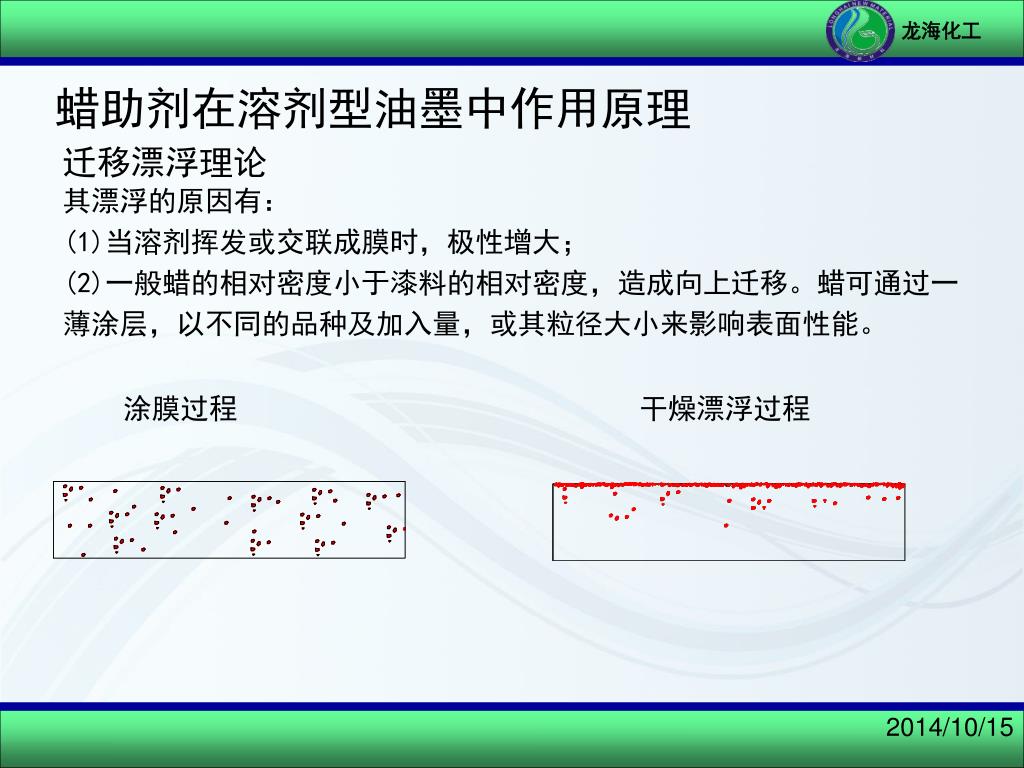 龙海化工

蜡助剂在溶剂型油墨中作用原理

迁移漂浮理论

其漂浮的原因有：

(1)当溶剂挥发或交联成膜时，极性增大；

(2)一般蜡的相对密度小于漆料的相对密度，造成向上迁移。蜡可通过一薄涂层，以不同的品种及加入量，或其粒径大小来影响表面性能。

涂膜过程

干燥漂浮过程

2014/10/15